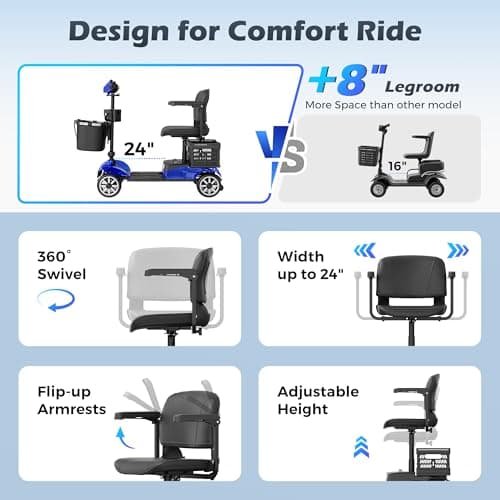 Design for Comfort Ride

24"

+8" Legroom

More Space than other model

VS

16"

360° Swivel

Width up to 24"

Flip-up Armrests

Adjustable Height